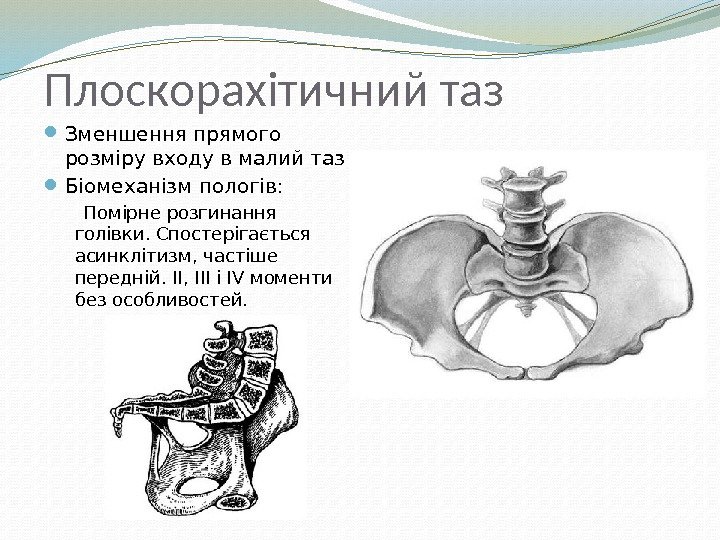 Плоскорахітичний таз

Зменшення прямого розміру входу в малий таз

Біомеханізм пологів:

Помірне розгинання голівки. Спостерігається асинклітизм, частіше передній. II, III і IV моменти без особливостей.